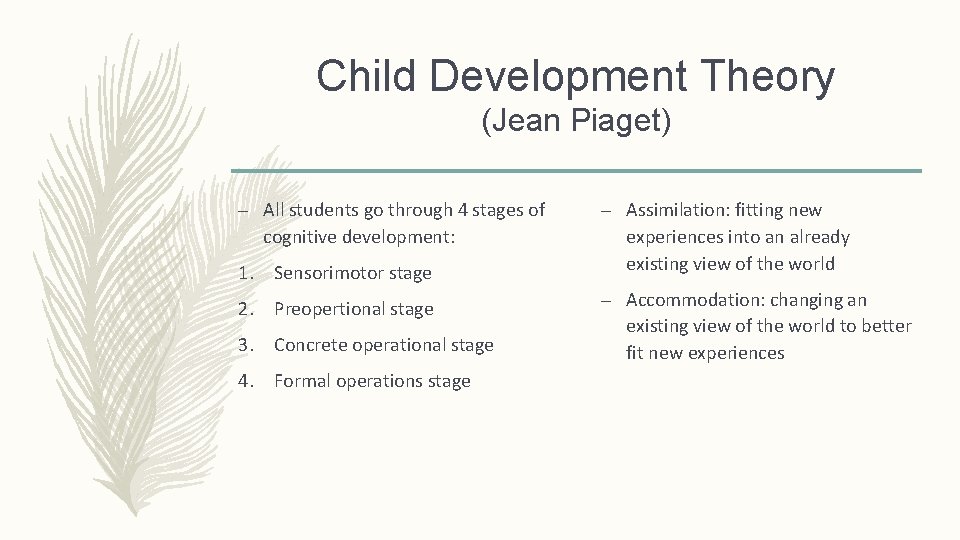 Child Development Theory
(Jean Piaget)

– All students go through 4 stages of cognitive development:

1. Sensorimotor stage
2. Preopertional stage
3. Concrete operational stage
4. Formal operations stage

– Assimilation: fitting new experiences into an already existing view of the world

– Accommodation: changing an existing view of the world to better fit new experiences